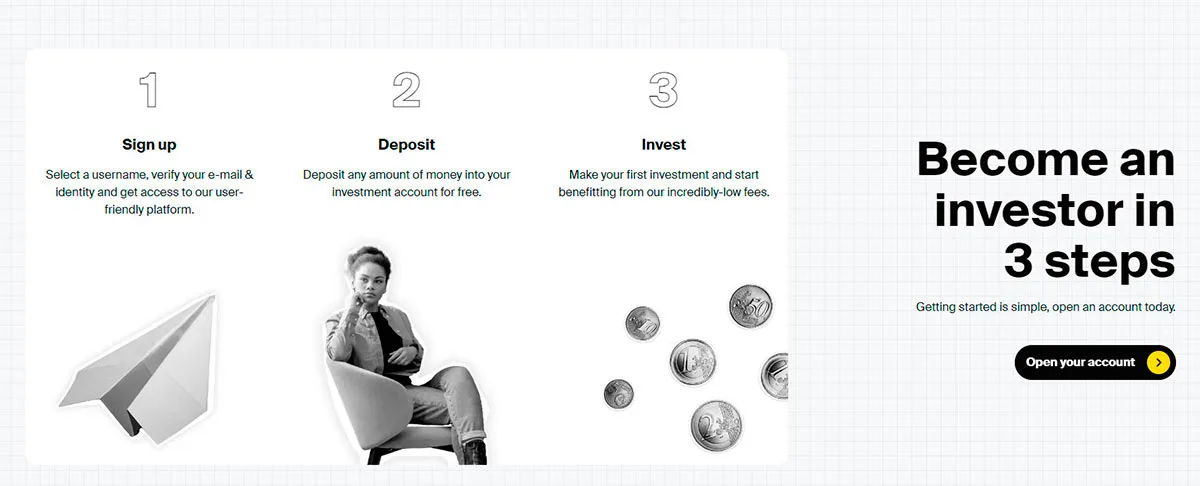 1

Sign up

Select a username, verify your e-mail & identity and get access to our user-friendly platform.

2

Deposit

Deposit any amount of money into your investment account for free.

3

Invest

Make your first investment and start benefitting from our incredibly-low fees.

Become an investor in 3 steps

Getting started is simple, open an account today.

Open your account